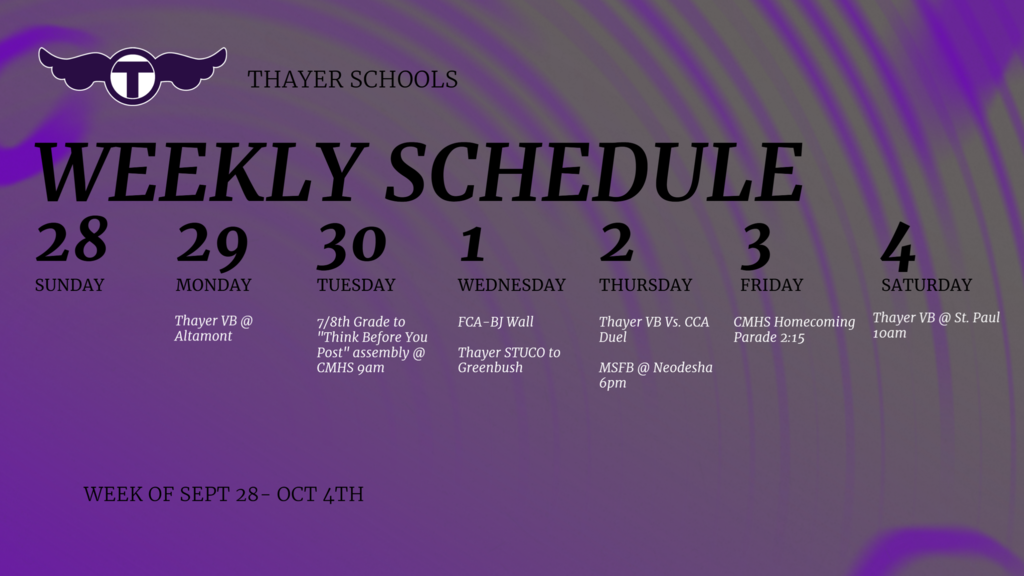 T

THAYER SCHOOLS

WEEKLY SCHEDULE

28
SUNDAY

29
MONDAY

Thayer VB @ Altamont

30
TUESDAY

7/8th Grade to "Think Before You Post" assembly @ CMHS 9am

1
WEDNESDAY

FCA-BJ Wall

Thayer STUCO to Greenbush

2
THURSDAY

Thayer VB Vs. CCA Duel

MSFB @ Neodesha 6pm

3
FRIDAY

CMHS Homecoming Parade 2:15

4
SATURDAY

Thayer VB @ St. Paul 10am

WEEK OF SEPT 28- OCT 4TH